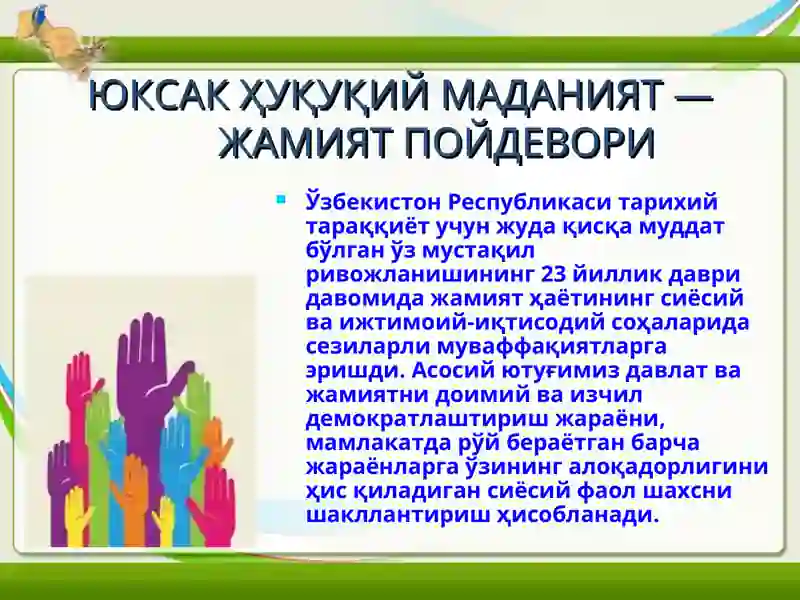 ЮКСАК ҲУҚУҚИЙ МАДАНИЯТ — ЖАМИЯТ ПОЙДЕВОРИ

Ўзбекистон Республикаси тарихий тараққиёт учун жуда қисқа муддат бўлган ўз мустақил ривожланишининг 23 йиллик даври давомида жамият ҳаётининг сиёсий ва ижтимоий-иқтисодий соҳаларида сезиларли муваффақиятларга эришди. Асосий ютуғимиз давлат ва жамиятни доимий ва изчил демократлаштириш жараёни, мамлакатда рўй бераётган барча жараёнларга ўзининг алоқадорлигини ҳис қиладиган сиёсий фаол шахсни шакллантириш ҳисобланади.